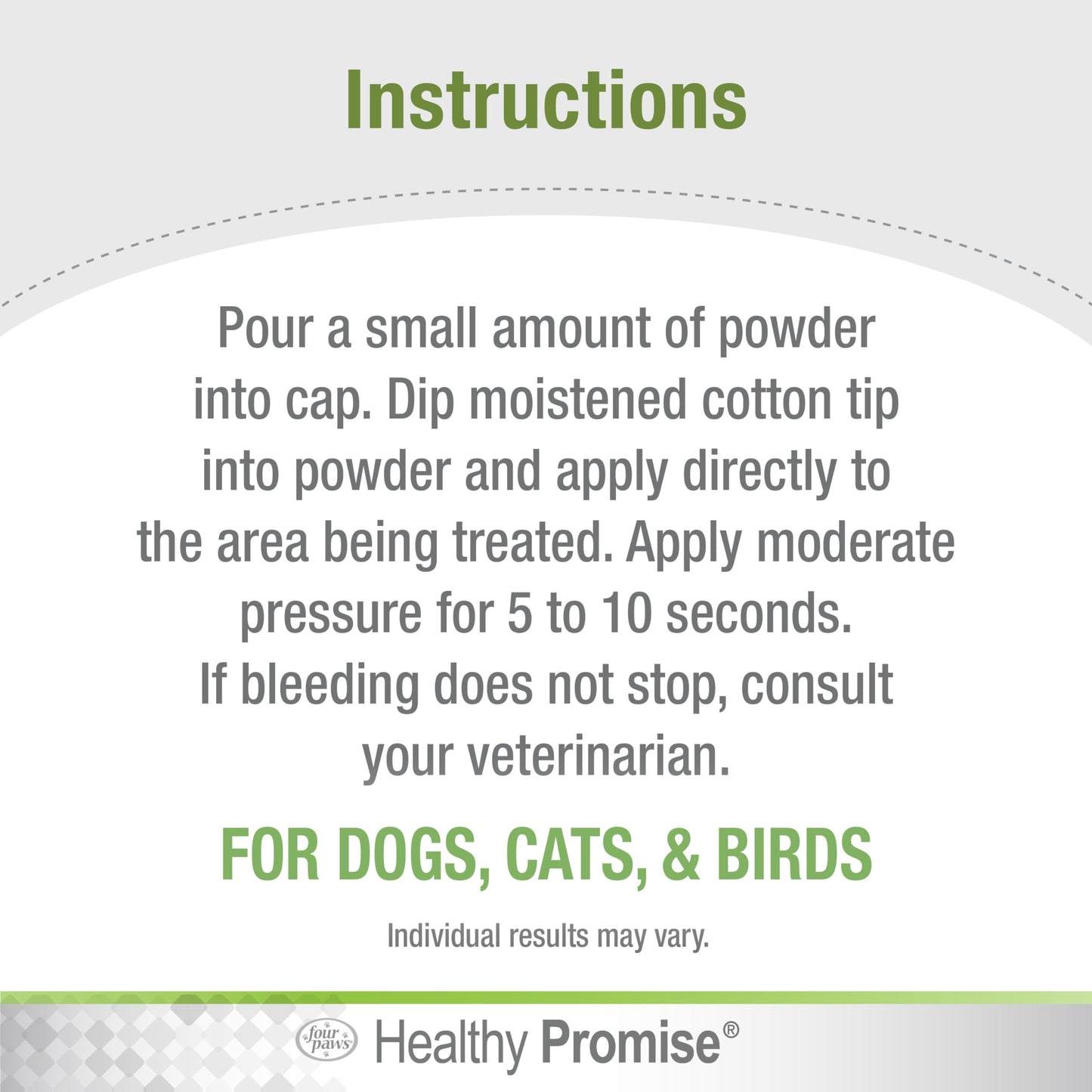 Instructions

Pour a small amount of powder into cap. Dip moistened cotton tip into powder and apply directly to the area being treated. Apply moderate pressure for 5 to 10 seconds. If bleeding does not stop, consult your veterinarian.

FOR DOGS, CATS, & BIRDS

Individual results may vary.

four paws Healthy Promise®